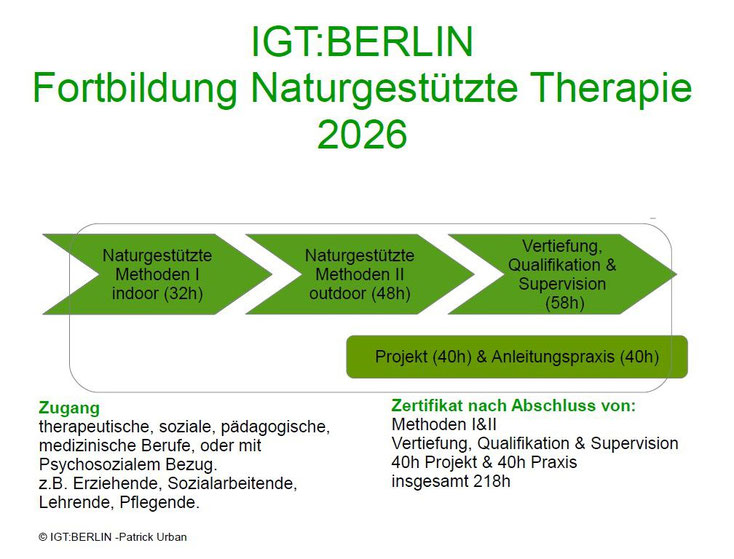 IGT:BERLIN
Fortbildung Naturgestützte Therapie
2026

Naturgestützte Methoden I indoor (32h)

Naturgestützte Methoden II outdoor (48h)

Vertiefung, Qualifikation & Supervision (58h)

Projekt (40h) & Anleitungspraxis (40h)

Zugang
therapeutische, soziale, pädagogische, medizinische Berufe, oder mit Psychosozialem Bezug.
z.B. Erziehende, Sozialarbeitende, Lehrende, Pflegende.

Zertifikat nach Abschluss von:
Methoden I&II
Vertiefung, Qualifikation & Supervision
40h Projekt & 40h Praxis
insgesamt 218h

© IGT:BERLIN -Patrick Urban